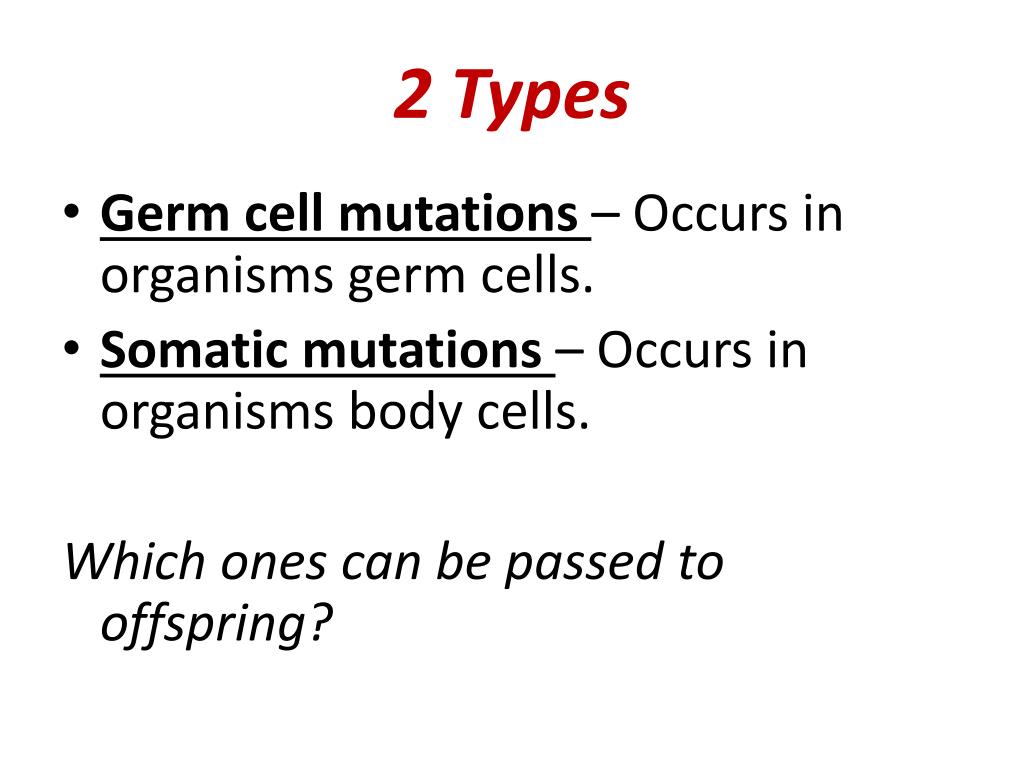 2 Types

• Germ cell mutations – Occurs in organisms germ cells.
• Somatic mutations – Occurs in organisms body cells.

Which ones can be passed to offspring?